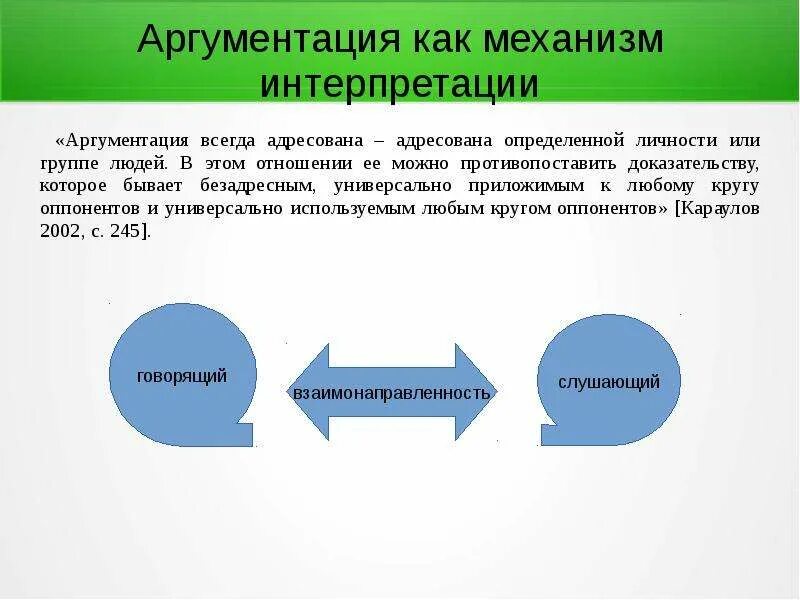 Аргументация как механизм интерпретации

«Аргументация всегда адресована – адресована определенной личности или группе людей. В этом отношении ее можно противопоставить доказательству, которое бывает безадресным, универсально приложимым к любому кругу оппонентов и универсально используемым любым кругом оппонентов» [Караулов 2002, с. 245].

говорящий

взаимонаправленность

слушающий